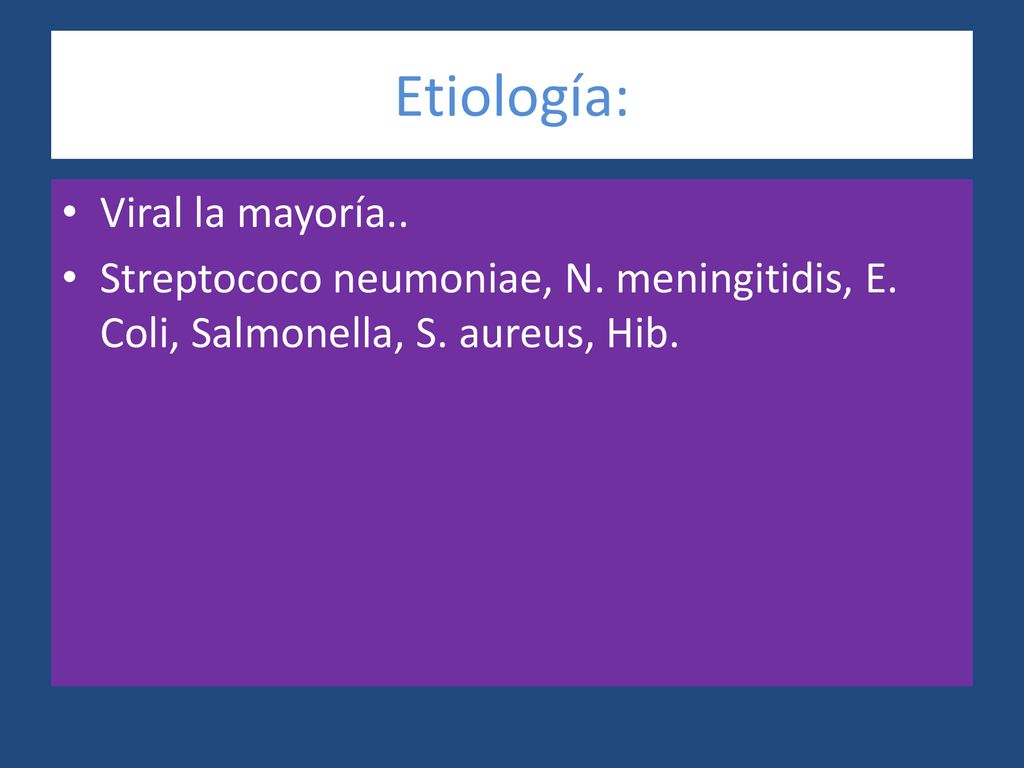 Etiología:

• Viral la mayoría..
• Streptococo neumoniae, N. meningitidis, E. Coli, Salmonella, S. aureus, Hib.